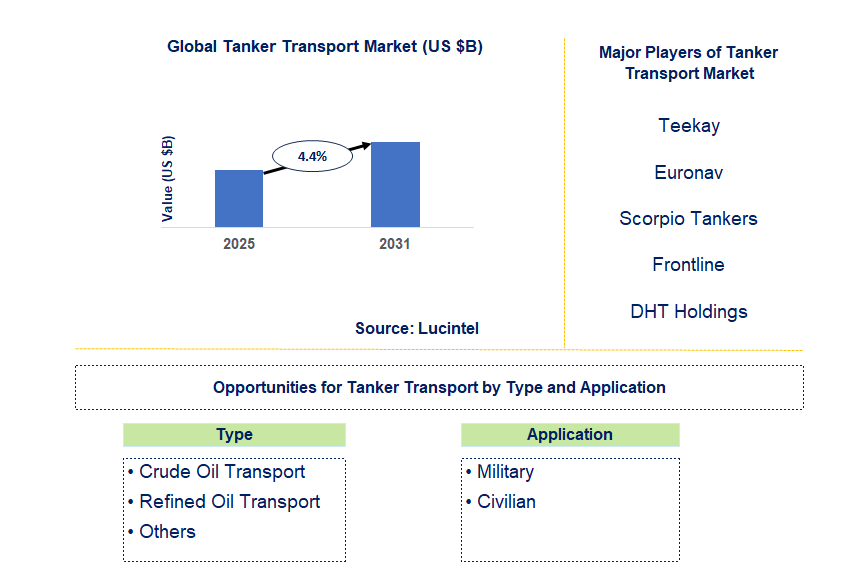 Global Tanker Transport Market (US $B)

Value (US $B)

4.4%

2025

2031

Source: Lucintel

Major Players of Tanker Transport Market

Teekay

Euronav

Scorpio Tankers

Frontline

DHT Holdings

Opportunities for Tanker Transport by Type and Application

Type

• Crude Oil Transport
• Refined Oil Transport
• Others

Application

• Military
• Civilian